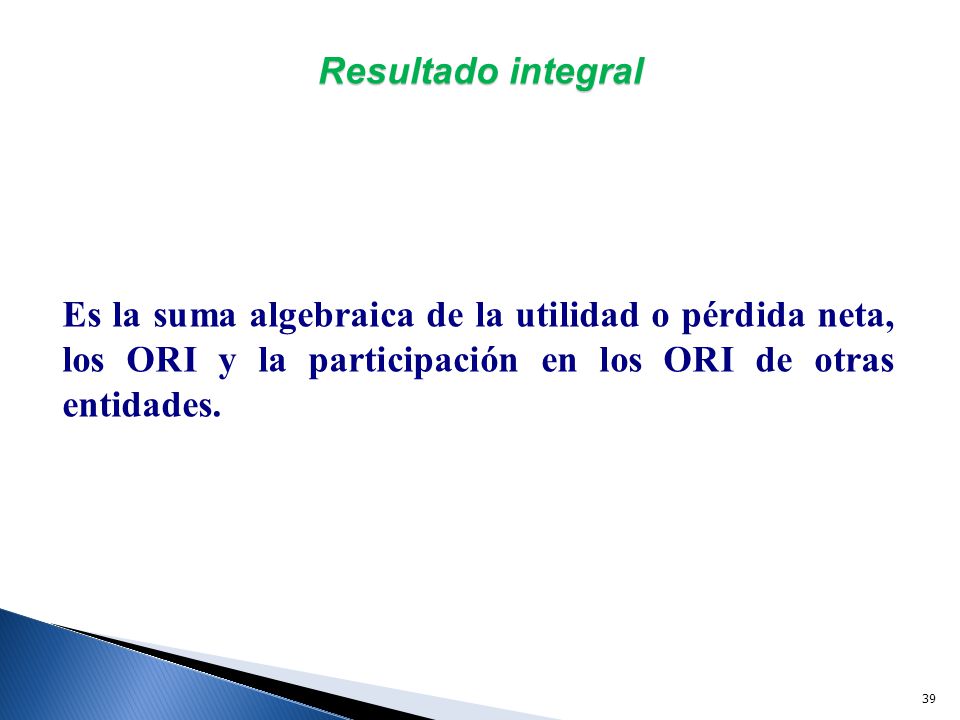 Resultado integral

Es la suma algebraica de la utilidad o pérdida neta, los ORI y la participación en los ORI de otras entidades.

39